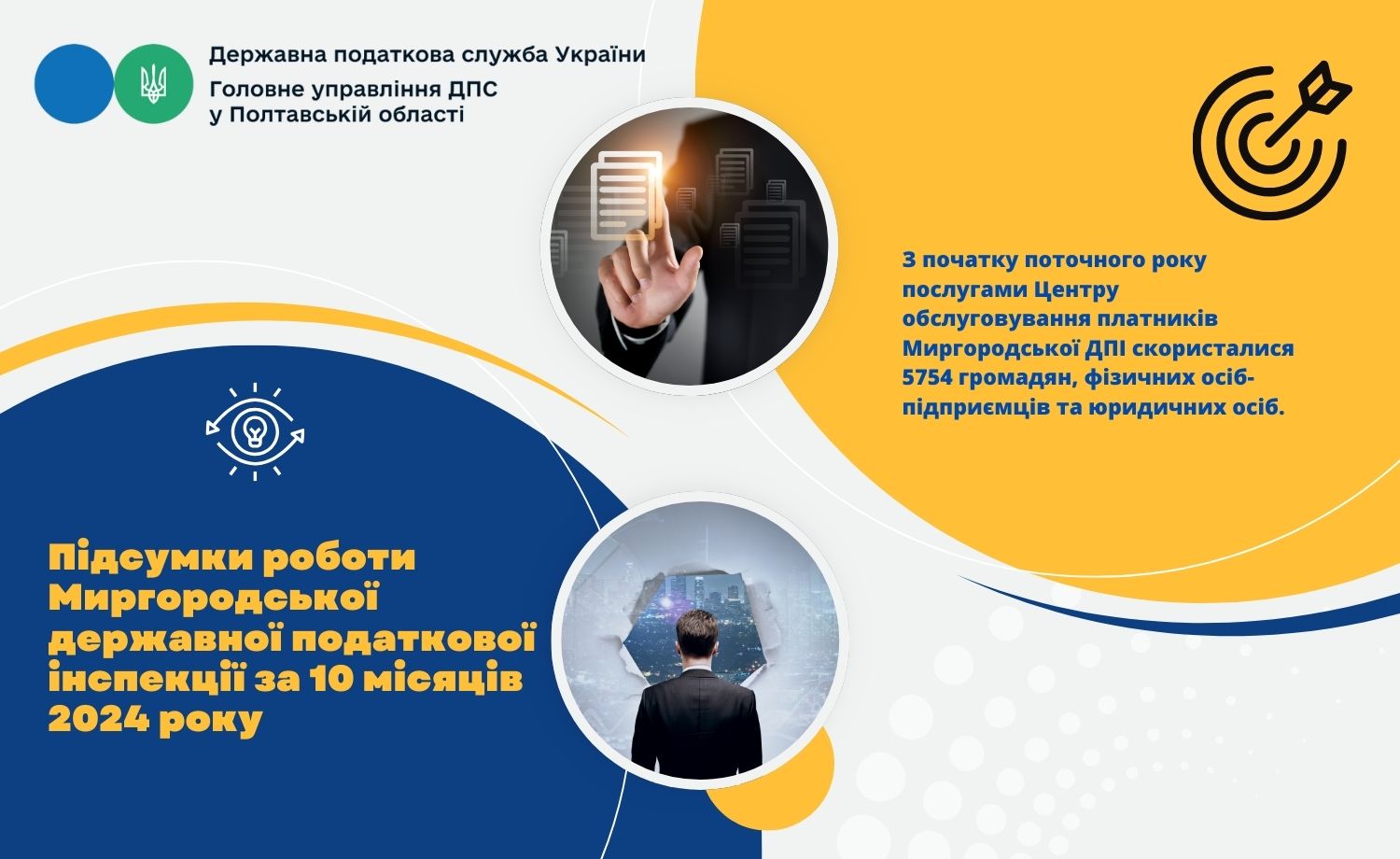 Державна податкова служба України
Головне управління ДПС у Полтавській області

З початку поточного року послугами Центру обслуговування платників Миргородської ДПІ скористалися 5754 громадян, фізичних осіб-підприємців та юридичних осіб.

Підсумки роботи Миргородської державної податкової інспекції за 10 місяців 2024 року